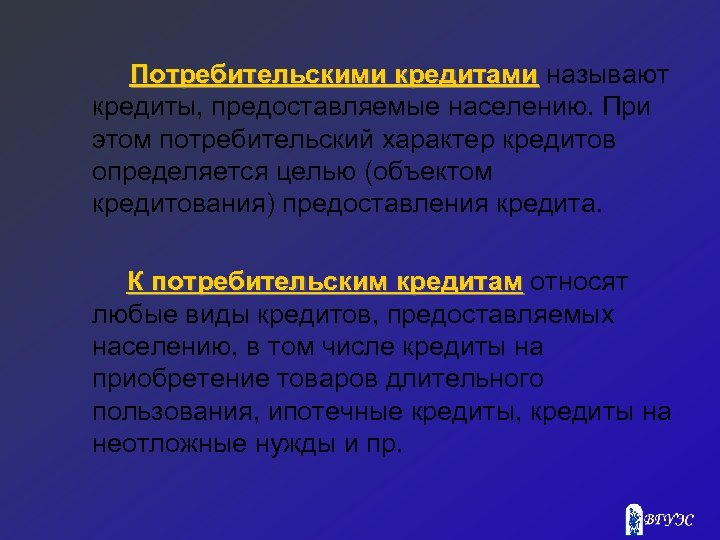 Потребительскими кредитами называют кредиты, предоставляемые населению. При этом потребительский характер кредитов определяется целью (объектом кредитования) предоставления кредита.

К потребительским кредитам относят любые виды кредитов, предоставляемых населению, в том числе кредиты на приобретение товаров длительного пользования, ипотечные кредиты, кредиты на неотложные нужды и пр.

ВГУЭС